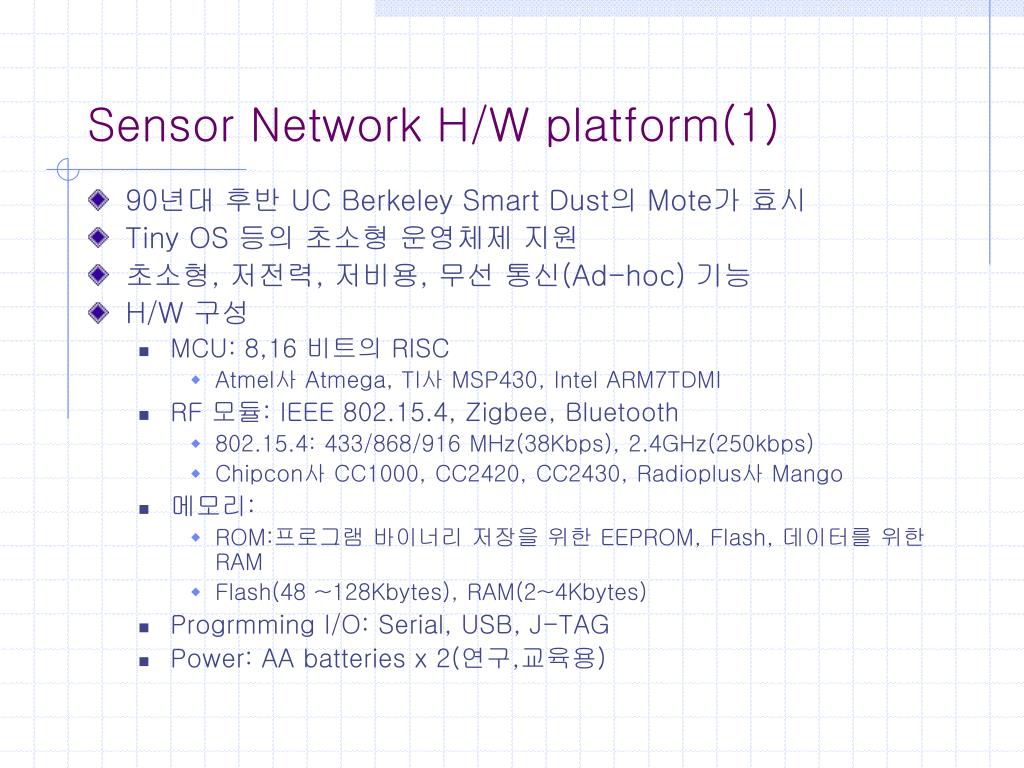 Sensor Network H/W platform(1)

90년대 후반 UC Berkeley Smart Dust의 Mote가 효시

Tiny OS 등의 초소형 운영체제 지원

초소형, 저전력, 저비용, 무선 통신(Ad-hoc) 기능

H/W 구성

MCU: 8,16 비트의 RISC

Atmel사 Atmega, TI사 MSP430, Intel ARM7TDMI

RF 모듈: IEEE 802.15.4, Zigbee, Bluetooth

802.15.4: 433/868/916 MHz(38Kbps), 2.4GHz(250kbps)

Chipcon사 CC1000, CC2420, CC2430, Radioplus사 Mango

메모리:

ROM:프로그램 바이너리 저장을 위한 EEPROM, Flash, 데이터를 위한 RAM

Flash(48 ~128Kbytes), RAM(2~4Kbytes)

Progrmming I/O: Serial, USB, J-TAG

Power: AA batteries x 2(연구,교육용)